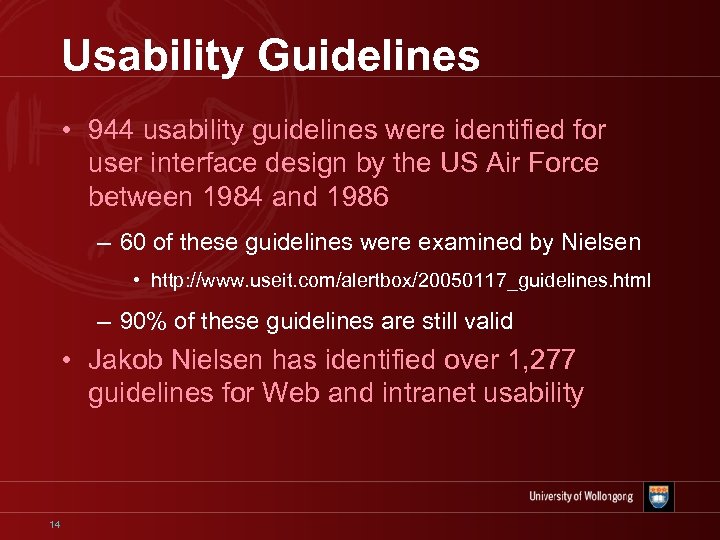 Usability Guidelines

• 944 usability guidelines were identified for user interface design by the US Air Force between 1984 and 1986

– 60 of these guidelines were examined by Nielsen

• http://www.useit.com/alertbox/20050117_guidelines.html

– 90% of these guidelines are still valid

• Jakob Nielsen has identified over 1,277 guidelines for Web and intranet usability

University of Wollongong

14